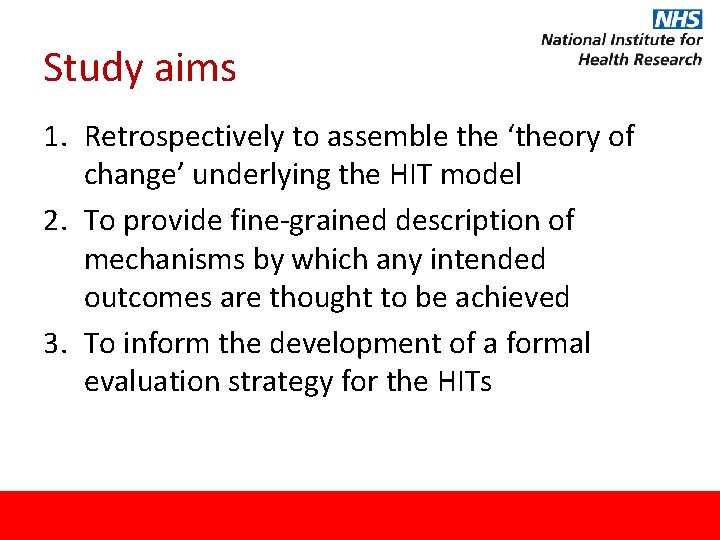 NHS
National Institute for Health Research

Study aims

1. Retrospectively to assemble the ‘theory of change’ underlying the HIT model
2. To provide fine-grained description of mechanisms by which any intended outcomes are thought to be achieved
3. To inform the development of a formal evaluation strategy for the HITs